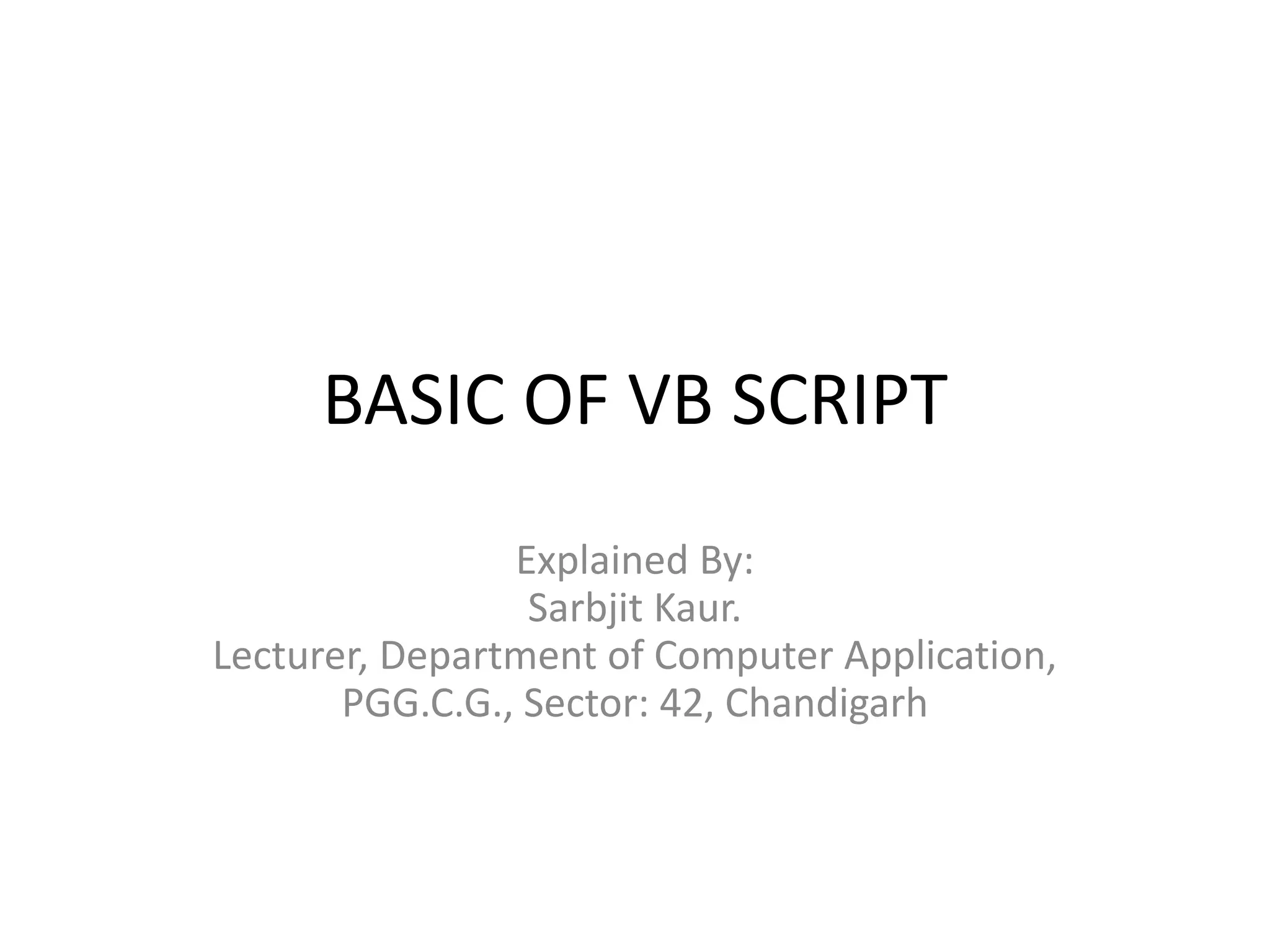 BASIC OF VB SCRIPT

Explained By:
Sarbjit Kaur.
Lecturer, Department of Computer Application,
PGG.C.G., Sector: 42, Chandigarh